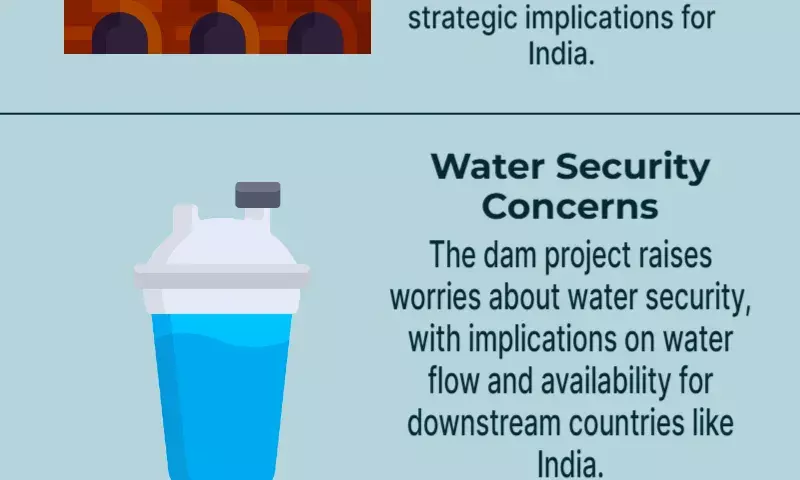 strategic implications for India.

Water Security Concerns

The dam project raises worries about water security, with implications on water flow and availability for downstream countries like India.